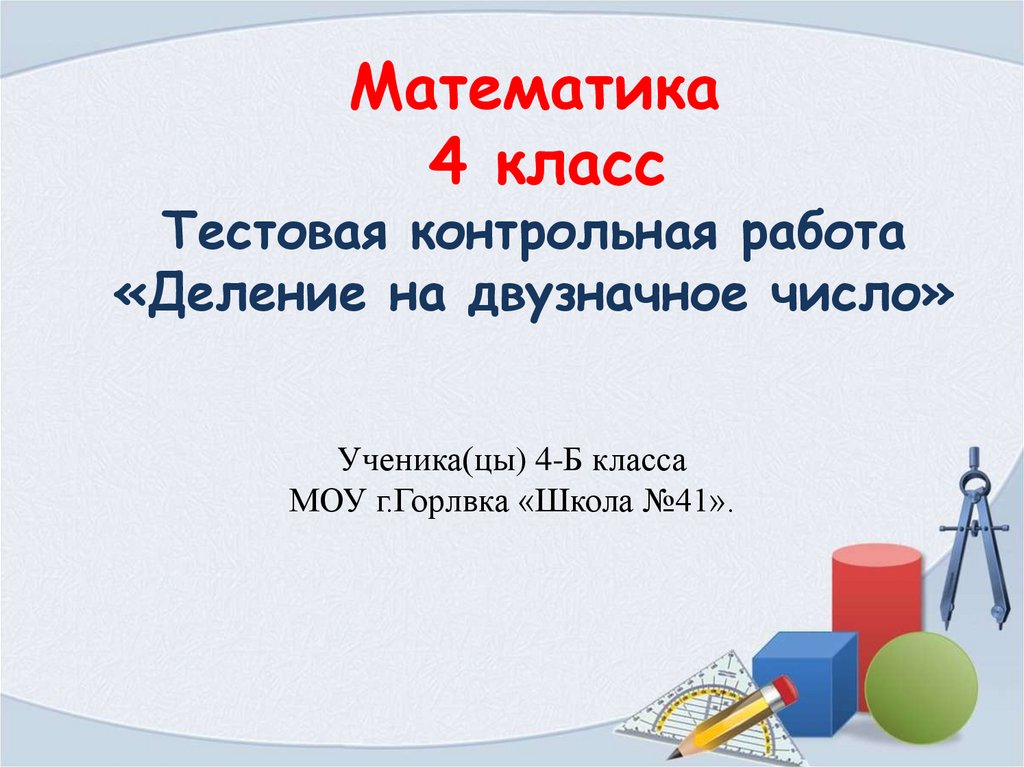 Математика
4 класс
Тестовая контрольная работа
«Деление на двузначное число»

Ученика(цы) 4-Б класса
МОУ г.Горлвка «Школа №41».